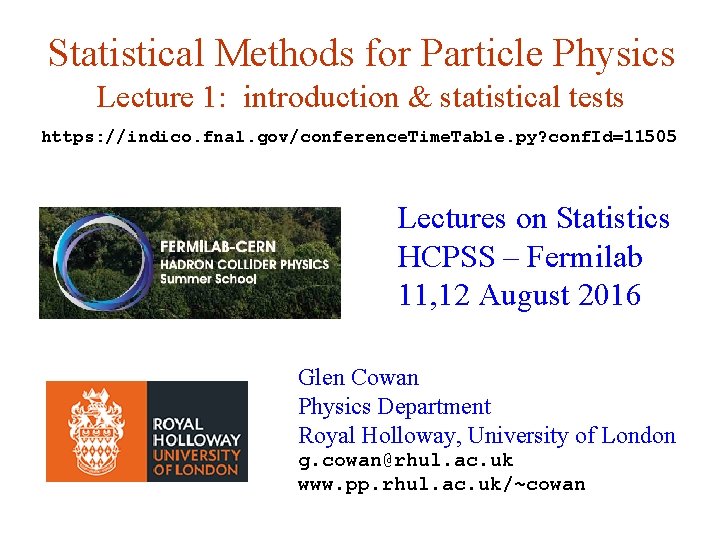 Statistical Methods for Particle Physics
Lecture 1: introduction & statistical tests

https://indico.fnal.gov/conferenceTimeTable.py?confId=11505

FERMILAB-CERN
HADRON COLLIDER PHYSICS
Summer School

Lectures on Statistics
HCPSS – Fermilab
11,12 August 2016

ROYAL
HOLLOWAY
UNIVERSITY
OF LONDON

Glen Cowan
Physics Department
Royal Holloway, University of London
g.cowan@rhul.ac.uk
www.pp.rhul.ac.uk/~cowan